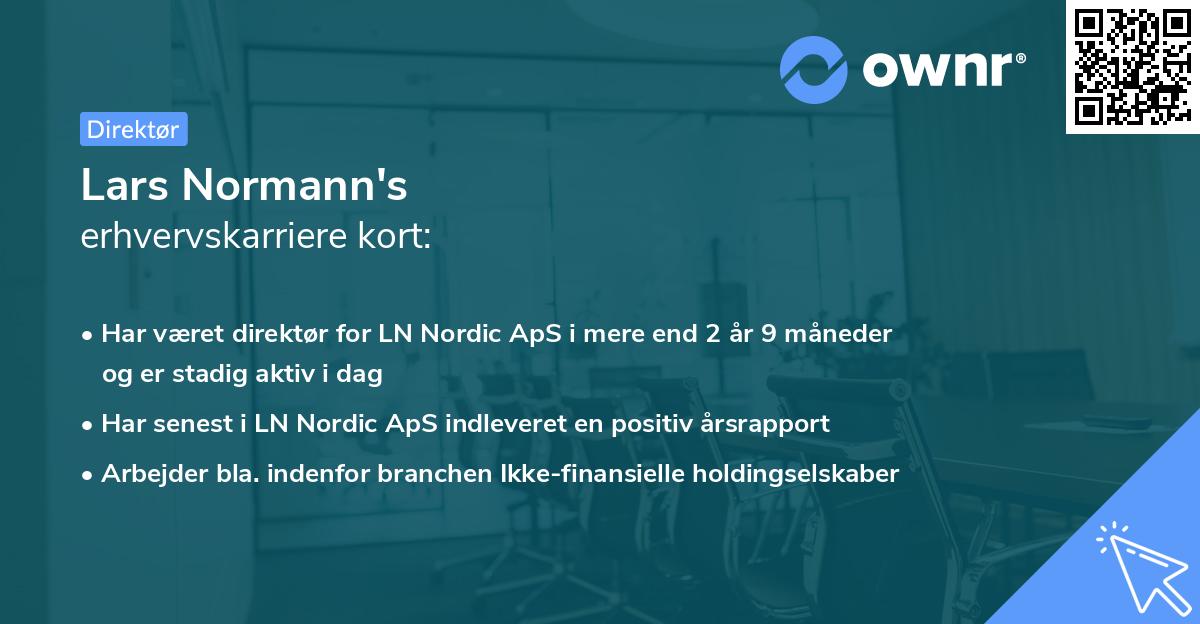 ownr®

Direktør

Lars Normann's
erhvervskarriere kort:

• Har været direktør for LN Nordic ApS i mere end 2 år 9 måneder og er stadig aktiv i dag
• Har senest i LN Nordic ApS indleveret en positiv årsrapport
• Arbejder bla. indenfor branchen Ikke-finansielle holdingselskaber